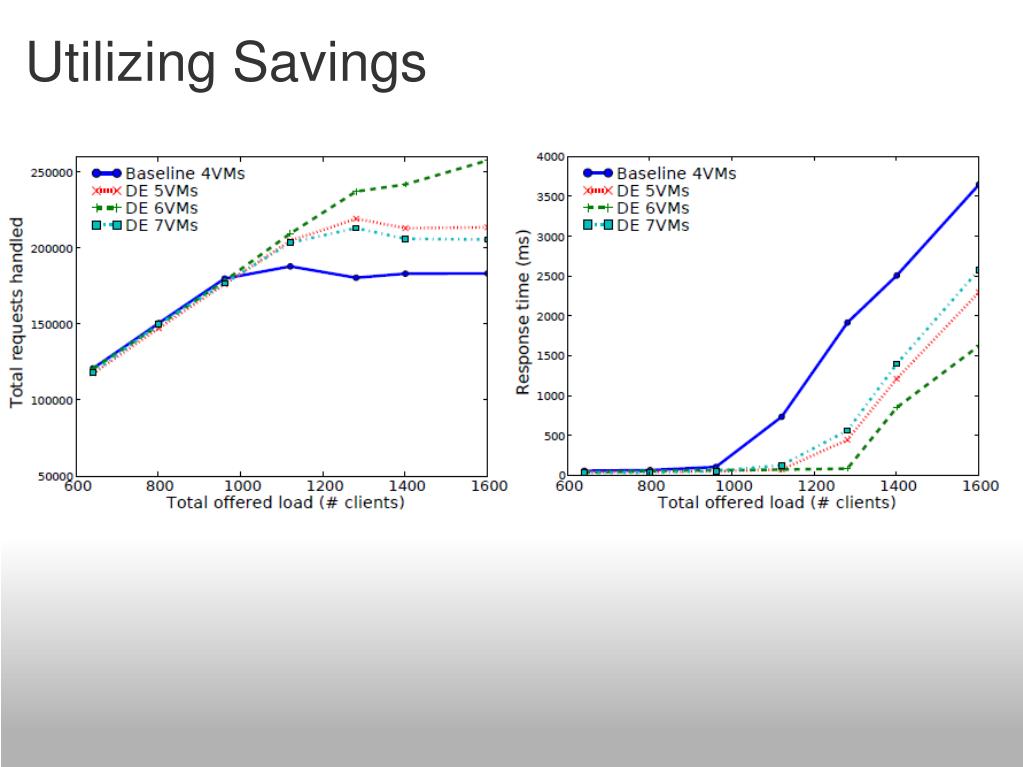 Utilizing Savings

Baseline 4VMs
DE 5VMs
DE 6VMs
DE 7VMs

Total requests handled

250000
200000
150000
100000
50000

600 800 1000 1200 1400 1600
Total offered load (# clients)

Baseline 4VMs
DE 5VMs
DE 6VMs
DE 7VMs

Response time (ms)

4000
3500
3000
2500
2000
1500
1000
500
0

600 800 1000 1200 1400 1600
Total offered load (# clients)